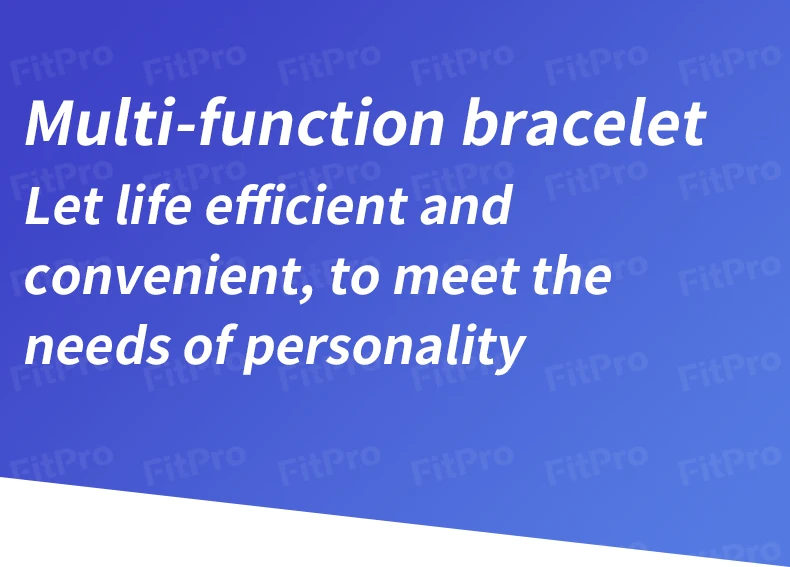 Multi-function bracelet
Let life efficient and convenient, to meet the needs of personality

FitPro